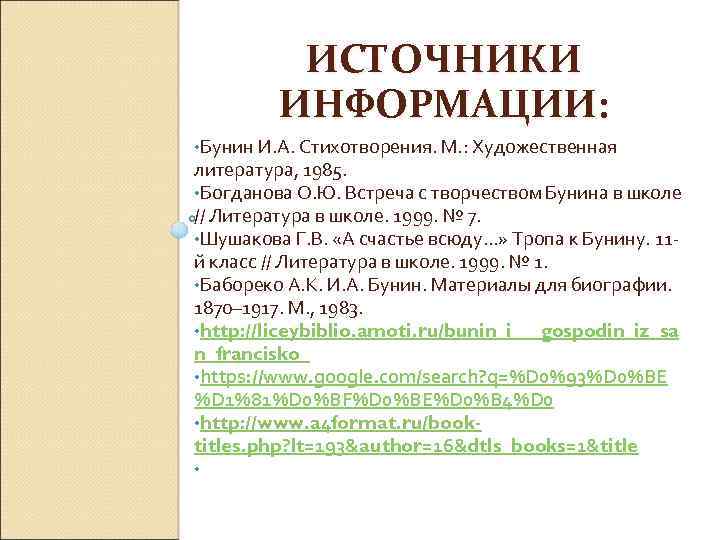 ИСТОЧНИКИ ИНФОРМАЦИИ:

•Бунин И.А. Стихотворения. М.: Художественная литература, 1985.
•Богданова О.Ю. Встреча с творчеством Бунина в школе // Литература в школе. 1999. № 7.
•Шушакова Г.В. «А счастье всюду…» Тропа к Бунину. 11-й класс // Литература в школе. 1999. № 1.
•Бабореко А.К. И.А. Бунин. Материалы для биографии. 1870–1917. М., 1983.
•http://liceybiblio.amoti.ru/bunin_i___gospodin_iz_san_francisko_
•https://www.google.com/search?q=%D0%93%D0%BE%D1%81%D0%BF%D0%BE%D0%B4%D0
•http://www.a4format.ru/book-titles.php?lt=193&author=16&dtls_books=1&title
•